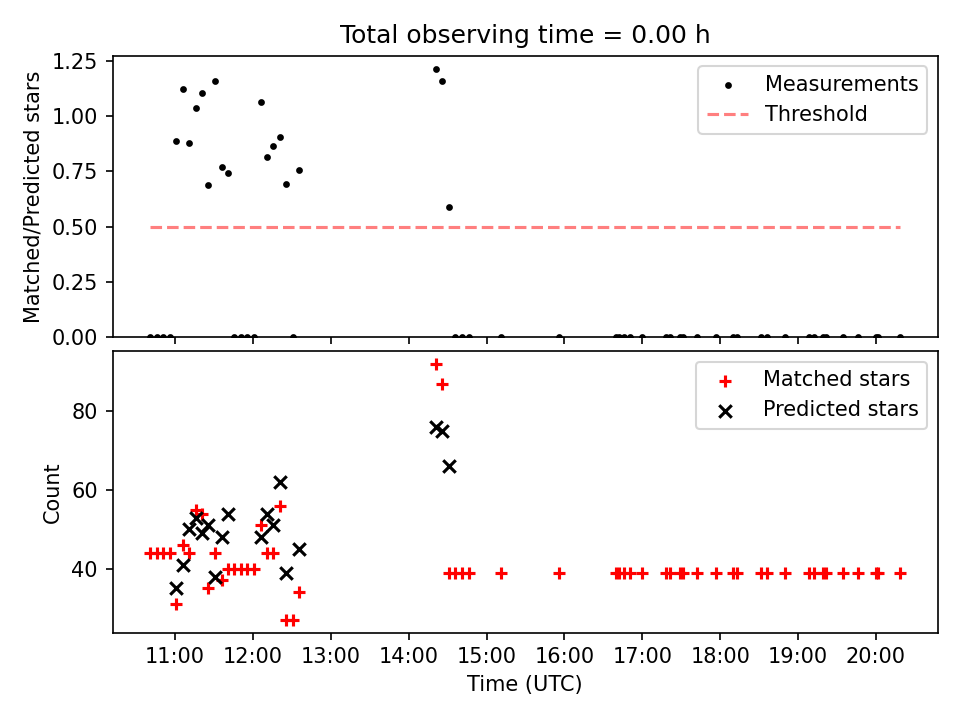 Total observing time = 0.00 h

Matched/Predicted stars

1.25
1.00
0.75
0.50
0.25
0.00

Measurements
Threshold

Count

80
60
40

Matched stars
Predicted stars

11:00 12:00 13:00 14:00 15:00 16:00 17:00 18:00 19:00 20:00

Time (UTC)